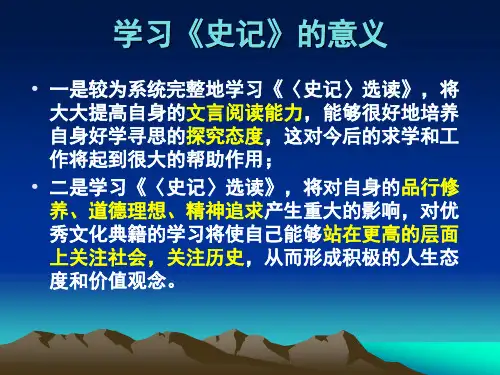 学习《史记》的意义

• 一是较为系统完整地学习《〈史记〉选读》，将大大提高自身的文言阅读能力，能够很好地培养自身好学寻思的探究态度，这对今后的求学和工作将起到很大的帮助作用；

• 二是学习《〈史记〉选读》，将对自身的品行修养、道德理想、精神追求产生重大的影响，对优秀文化典籍的学习将使自己能够站在更高的层面上关注社会，关注历史，从而形成积极的人生态度和价值观念。